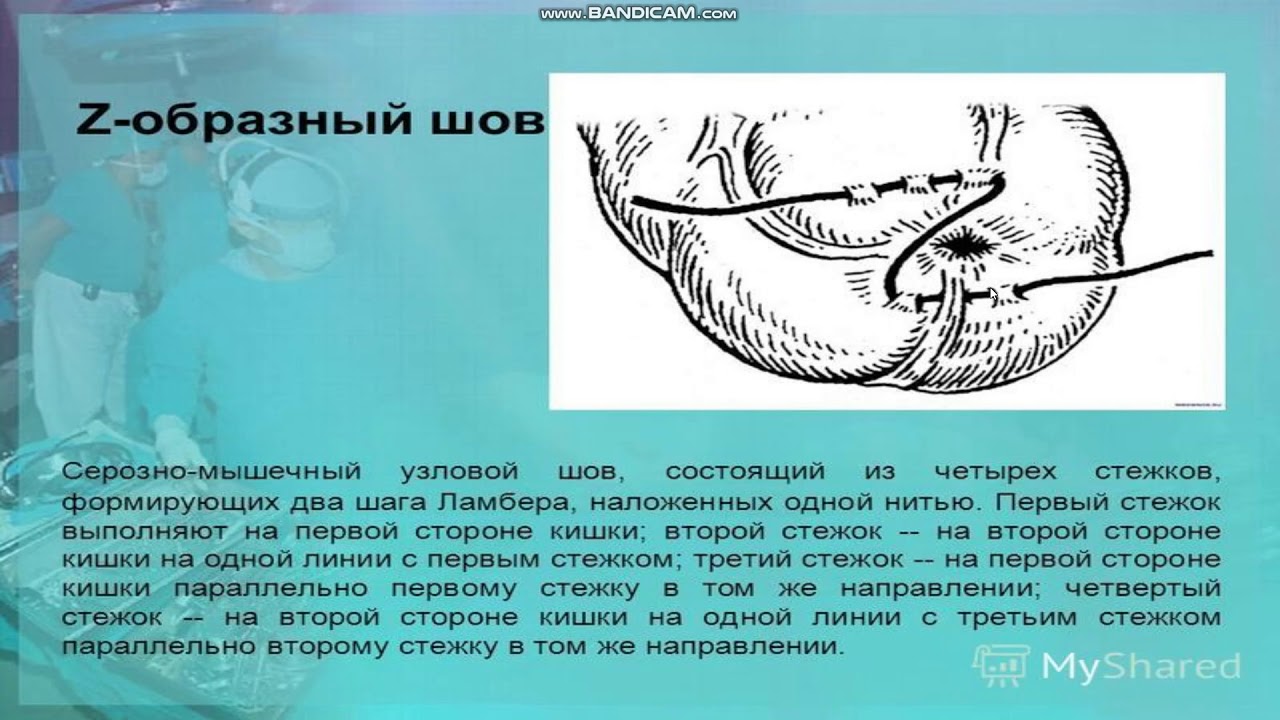 www.BANDICAM.com

Z-образный шов

Серозно-мышечный узловой шов, состоящий из четырех стежков, формирующих два шага Ламбера, наложенных одной нитью. Первый стежок выполняют на первой стороне кишки; второй стежок -- на второй стороне кишки на одной линии с первым стежком; третий стежок -- на первой стороне кишки параллельно первому стежку в том же направлении; четвертый стежок -- на второй стороне кишки на одной линии с третьим стежком параллельно второму стежку в том же направлении.

MyShared